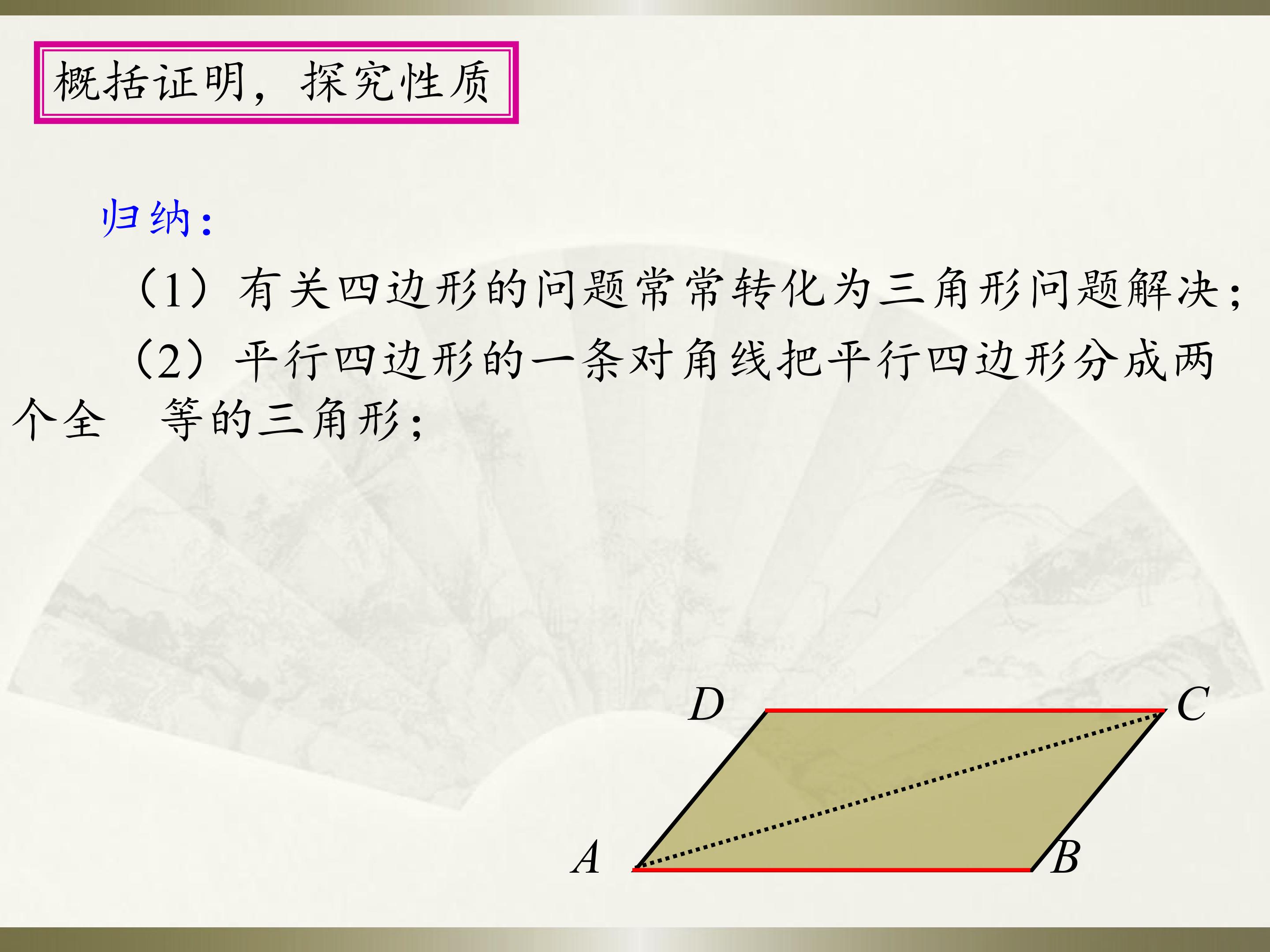 概括证明，探究性质

归纳：

（1）有关四边形的问题常常转化为三角形问题解决；

（2）平行四边形的一条对角线把平行四边形分成两个全 等的三角形；

D
C
A
B